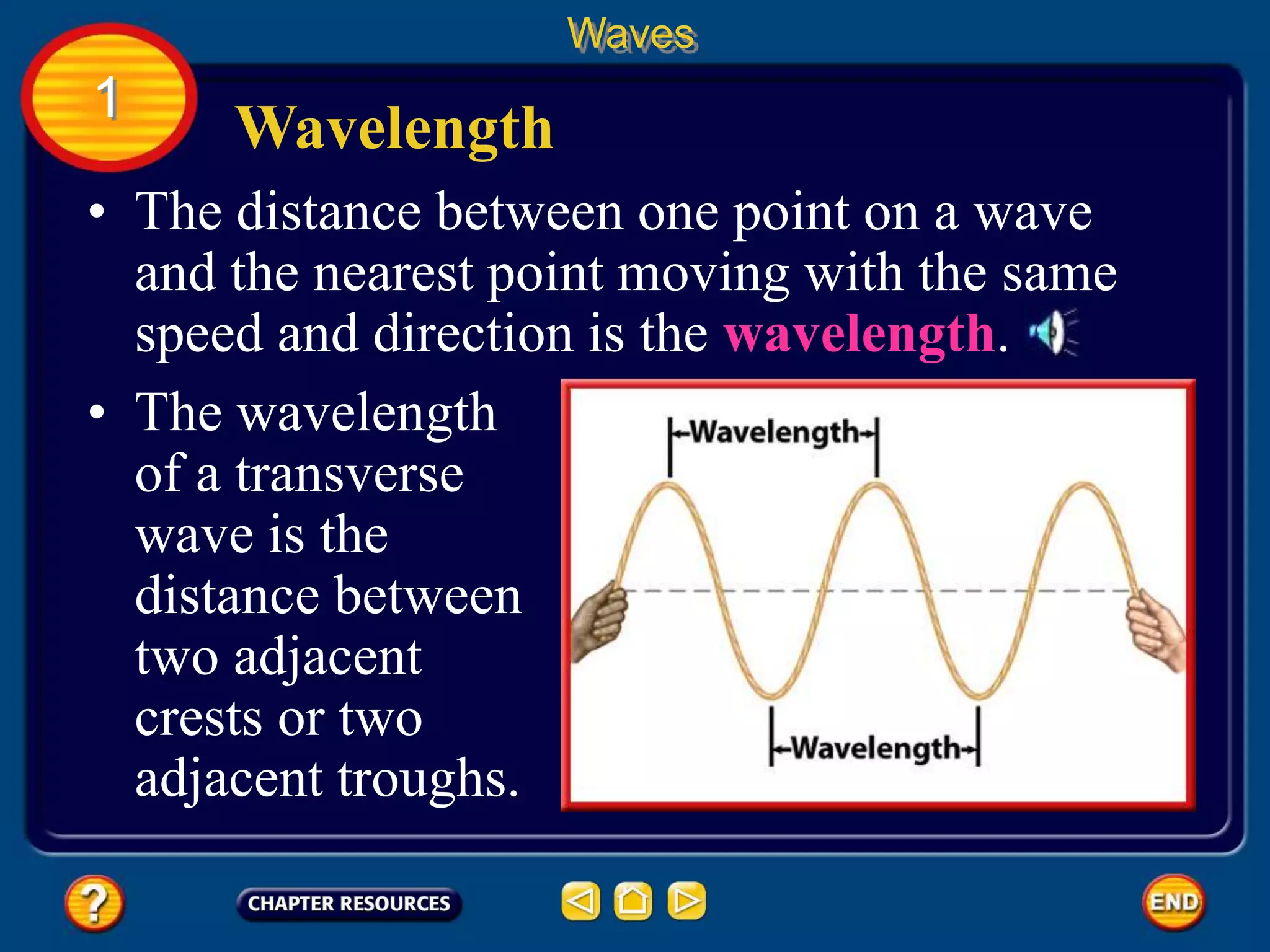 Waves

1

Wavelength

• The distance between one point on a wave and the nearest point moving with the same speed and direction is the wavelength.

• The wavelength of a transverse wave is the distance between two adjacent crests or two adjacent troughs.

Wavelength

Wavelength

?

CHAPTER RESOURCES

END